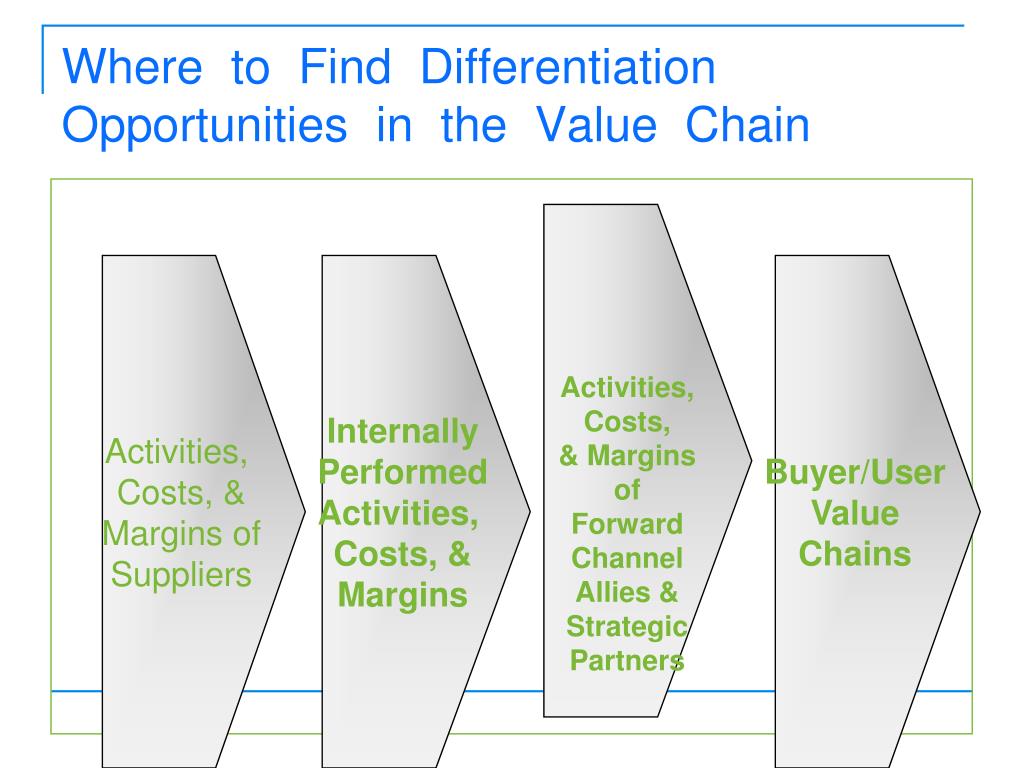 Where to Find Differentiation Opportunities in the Value Chain

Activities, Costs, & Margins of Suppliers

Internally Performed Activities, Costs, & Margins

Activities, Costs, & Margins of Forward Channel Allies & Strategic Partners

Buyer/User Value Chains